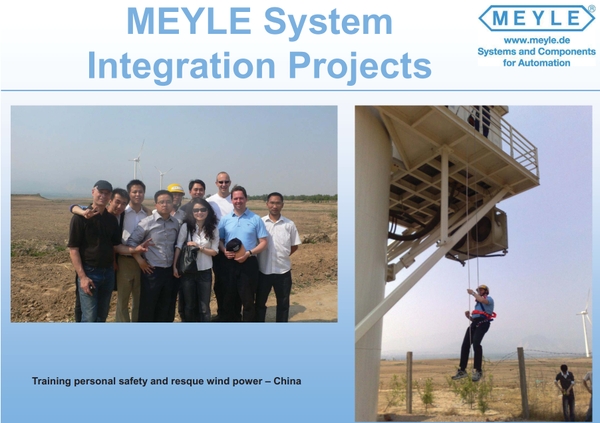 MEYLE System Integration Projects

MEYLE®
www.meyle.de
Systems and Components for Automation

Training personal safety and resque wind power – China